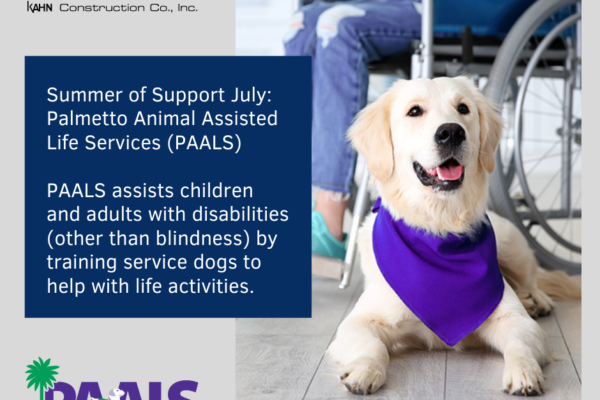 KAHN Construction Co., Inc.

Summer of Support July: Palmetto Animal Assisted Life Services (PAALS)

PAALS assists children and adults with disabilities (other than blindness) by training service dogs to help with life activities.

PAALS